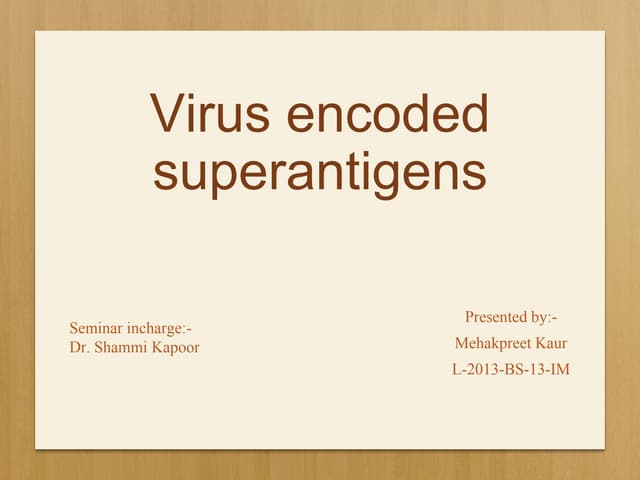 Virus encoded superantigens

Seminar incharge:-
Dr. Shammi Kapoor

Presented by:-
Mehakpreet Kaur
L-2013-BS-13-IM